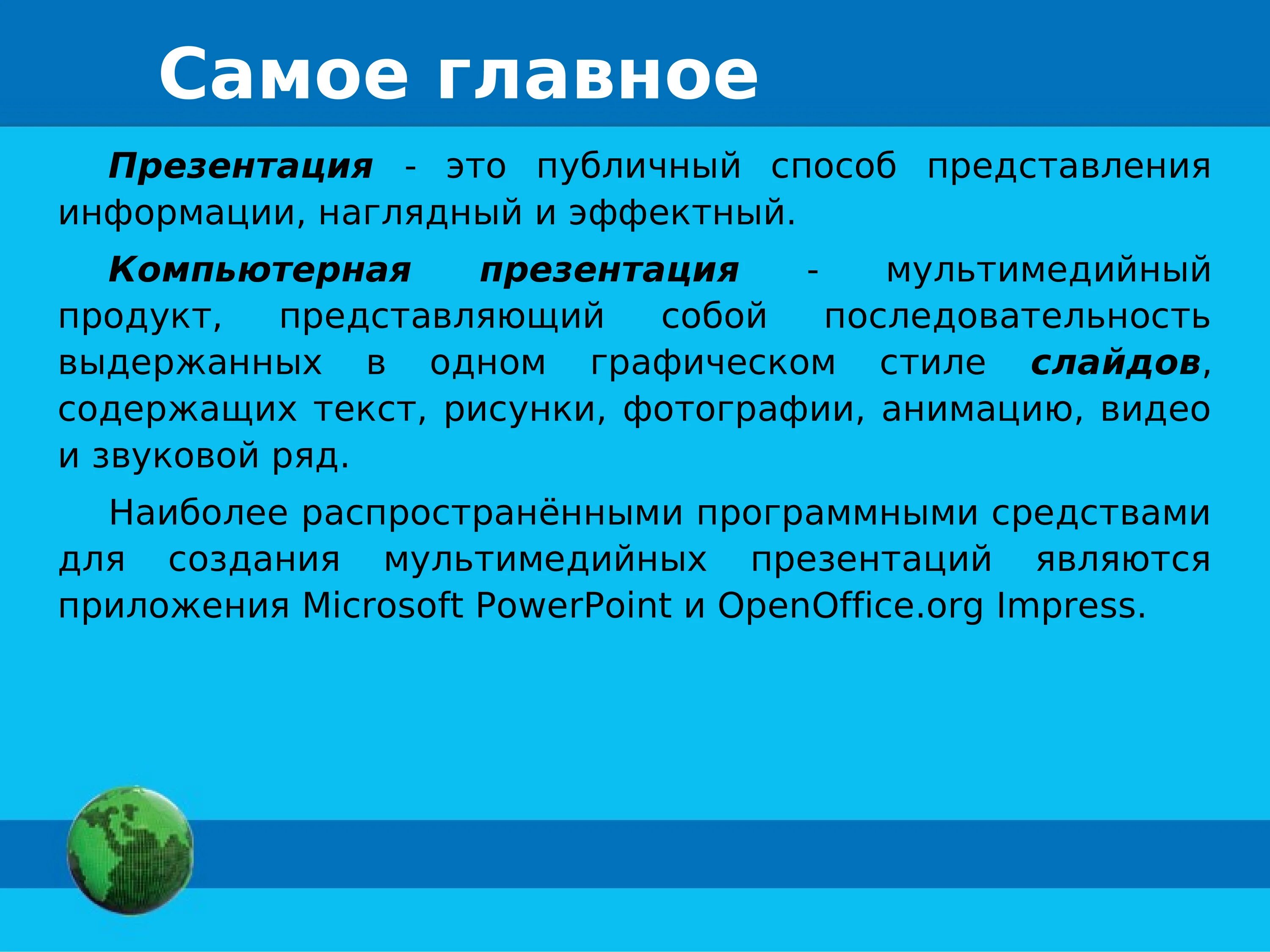 Самое главное

Презентация - это публичный способ представления информации, наглядный и эффектный.

Компьютерная презентация - мультимедийный продукт, представляющий собой последовательность выдержанных в одном графическом стиле слайдов, содержащих текст, рисунки, фотографии, анимацию, видео и звуковой ряд.

Наиболее распространёнными программными средствами для создания мультимедийных презентаций являются приложения Microsoft PowerPoint и OpenOffice.org Impress.